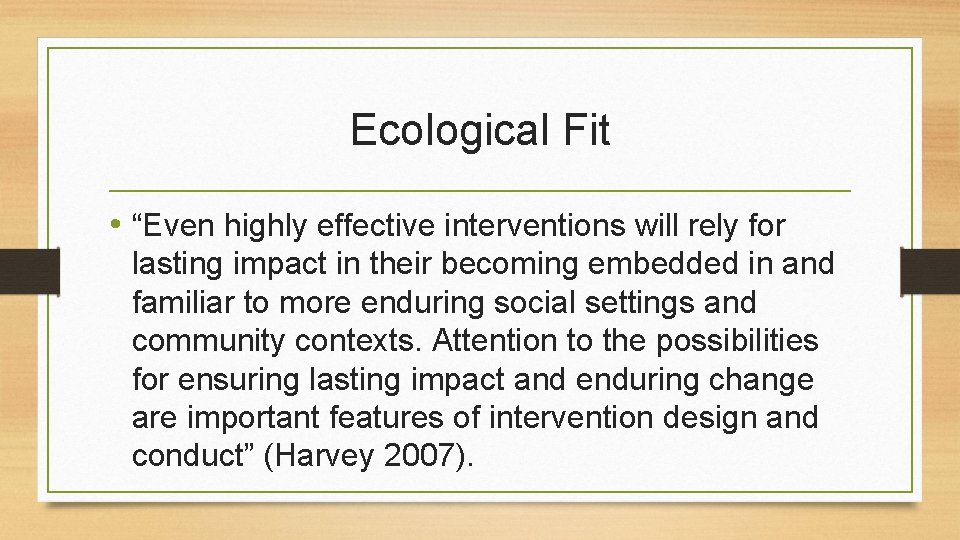 Ecological Fit

• “Even highly effective interventions will rely for lasting impact in their becoming embedded in and familiar to more enduring social settings and community contexts. Attention to the possibilities for ensuring lasting impact and enduring change are important features of intervention design and conduct” (Harvey 2007).